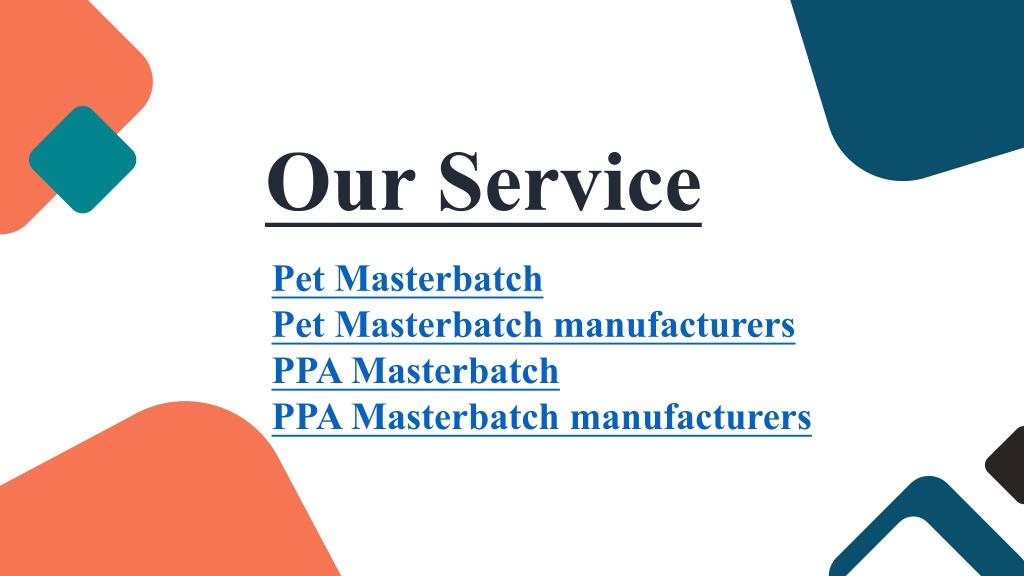 Our Service

Pet Masterbatch
Pet Masterbatch manufacturers
PPA Masterbatch
PPA Masterbatch manufacturers